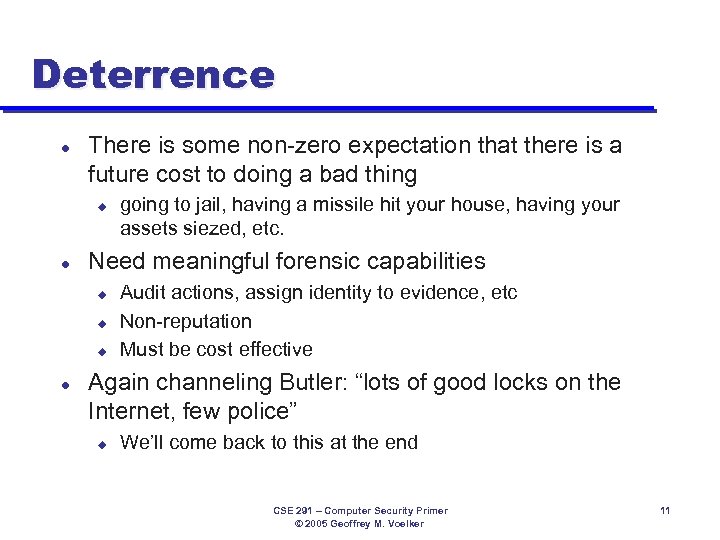 Deterrence

- There is some non-zero expectation that there is a future cost to doing a bad thing
  - going to jail, having a missile hit your house, having your assets siezed, etc.
- Need meaningful forensic capabilities
  - Audit actions, assign identity to evidence, etc
  - Non-reputation
  - Must be cost effective
- Again channeling Butler: “lots of good locks on the Internet, few police”
  - We’ll come back to this at the end

CSE 291 – Computer Security Primer
© 2005 Geoffrey M. Voelker

11